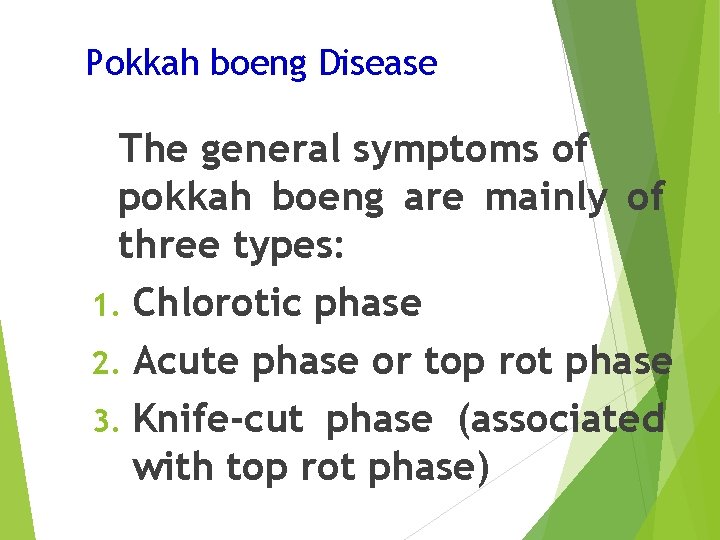 Pokkah boeng Disease

The general symptoms of pokkah boeng are mainly of three types:

1. Chlorotic phase
2. Acute phase or top rot phase
3. Knife-cut phase (associated with top rot phase)